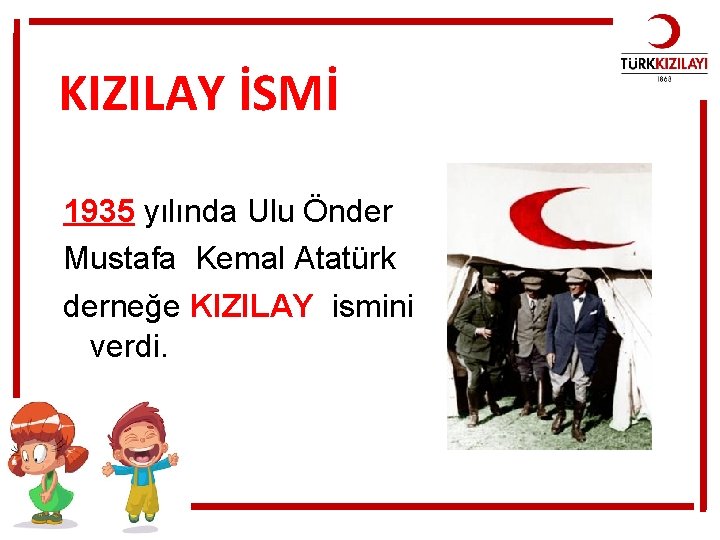 TÜRKKIZILAYI
1868

KIZILAY İSMİ

1935 yılında Ulu Önder Mustafa Kemal Atatürk derneğe KIZILAY ismini verdi.